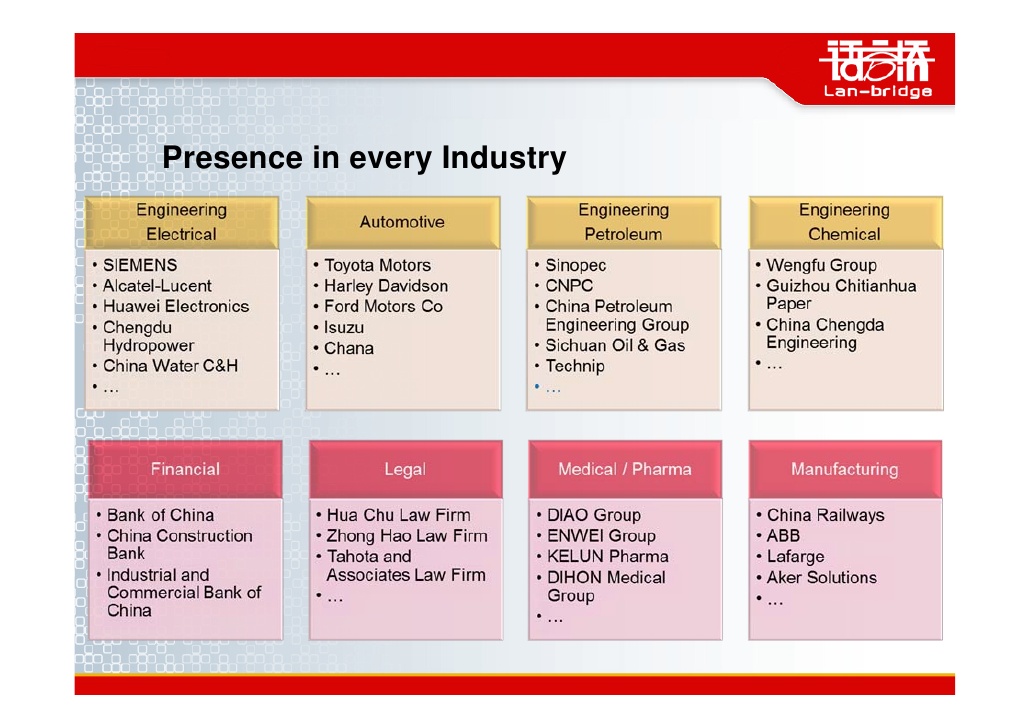 语言桥
Lan-bridge

Presence in every Industry

Engineering Electrical
• SIEMENS
• Alcatel-Lucent
• Huawei Electronics
• Chengdu Hydropower
• China Water C&H
• …

Automotive
• Toyota Motors
• Harley Davidson
• Ford Motors Co
• Isuzu
• Chana
• …

Engineering Petroleum
• Sinopec
• CNPC
• China Petroleum Engineering Group
• Sichuan Oil & Gas
• Technip
• …

Engineering Chemical
• Wengfu Group
• Guizhou Chitianhua Paper
• China Chengda Engineering
• …

Financial
• Bank of China
• China Construction Bank
• Industrial and Commercial Bank of China

Legal
• Hua Chu Law Firm
• Zhong Hao Law Firm
• Tahota and Associates Law Firm
• …

Medical / Pharma
• DIAO Group
• ENWEI Group
• KELUN Pharma
• DIHON Medical Group
• …

Manufacturing
• China Railways
• ABB
• Lafarge
• Aker Solutions
• …